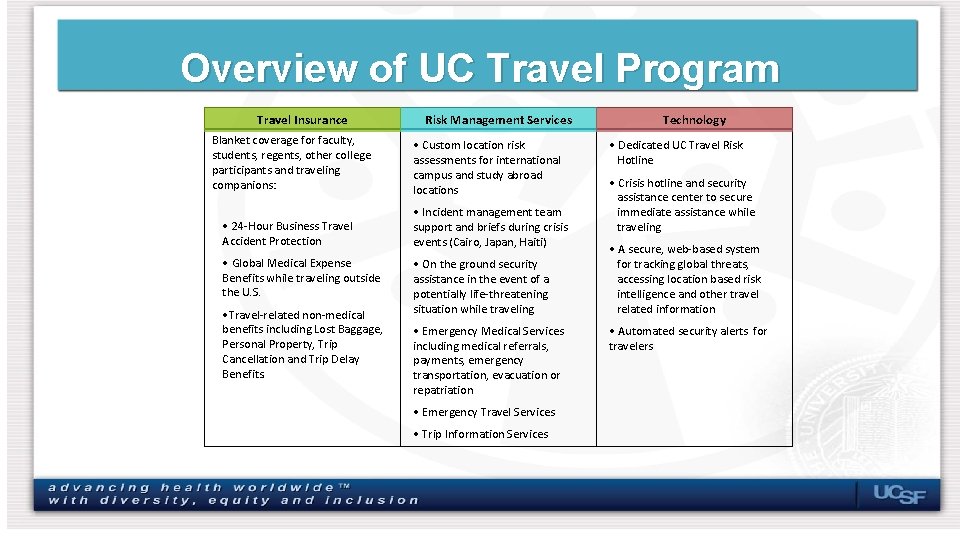 Overview of UC Travel Program

| Travel Insurance | Risk Management Services | Technology |
|---|---|---|
| Blanket coverage for faculty, students, regents, other college participants and traveling companions: • 24-Hour Business Travel Accident Protection • Global Medical Expense Benefits while traveling outside the U.S. •Travel-related non-medical benefits including Lost Baggage, Personal Property, Trip Cancellation and Trip Delay Benefits | • Custom location risk assessments for international campus and study abroad locations • Incident management team support and briefs during crisis events (Cairo, Japan, Haiti) • On the ground security assistance in the event of a potentially life-threatening situation while traveling • Emergency Medical Services including medical referrals, payments, emergency transportation, evacuation or repatriation • Emergency Travel Services • Trip Information Services | • Dedicated UC Travel Risk Hotline • Crisis hotline and security assistance center to secure immediate assistance while traveling • A secure, web-based system for tracking global threats, accessing location based risk intelligence and other travel related information • Automated security alerts for travelers |

advancing health worldwide™
with diversity, equity and inclusion

UCSF